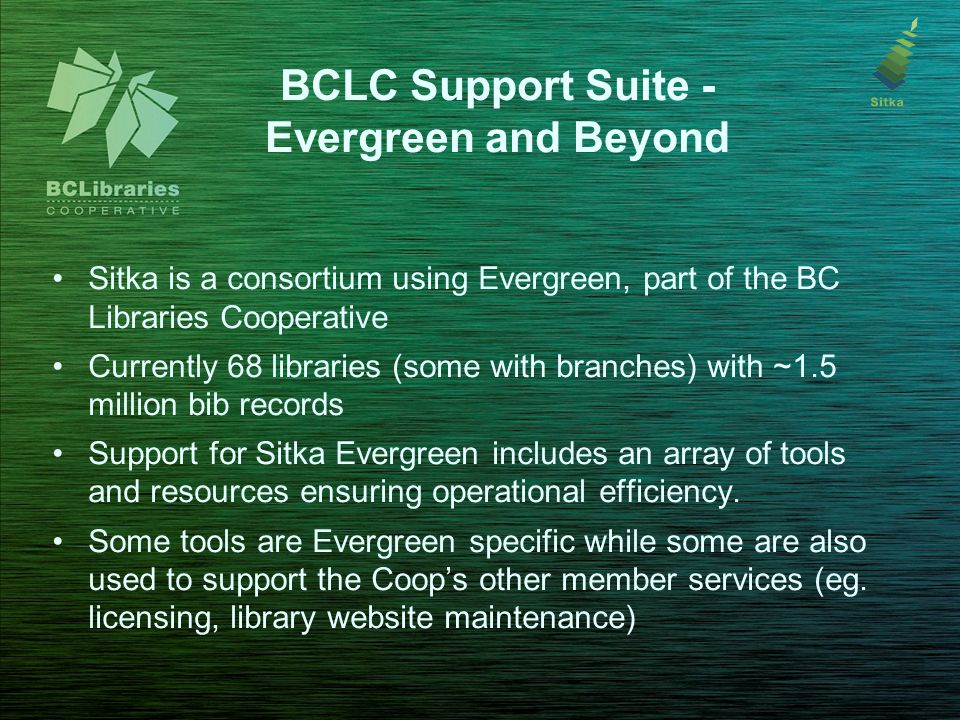 BCLibraries
COOPERATIVE

BCLC Support Suite - Evergreen and Beyond

Sitka

• Sitka is a consortium using Evergreen, part of the BC Libraries Cooperative

• Currently 68 libraries (some with branches) with ~1.5 million bib records

• Support for Sitka Evergreen includes an array of tools and resources ensuring operational efficiency.

• Some tools are Evergreen specific while some are also used to support the Coop's other member services (eg. licensing, library website maintenance)